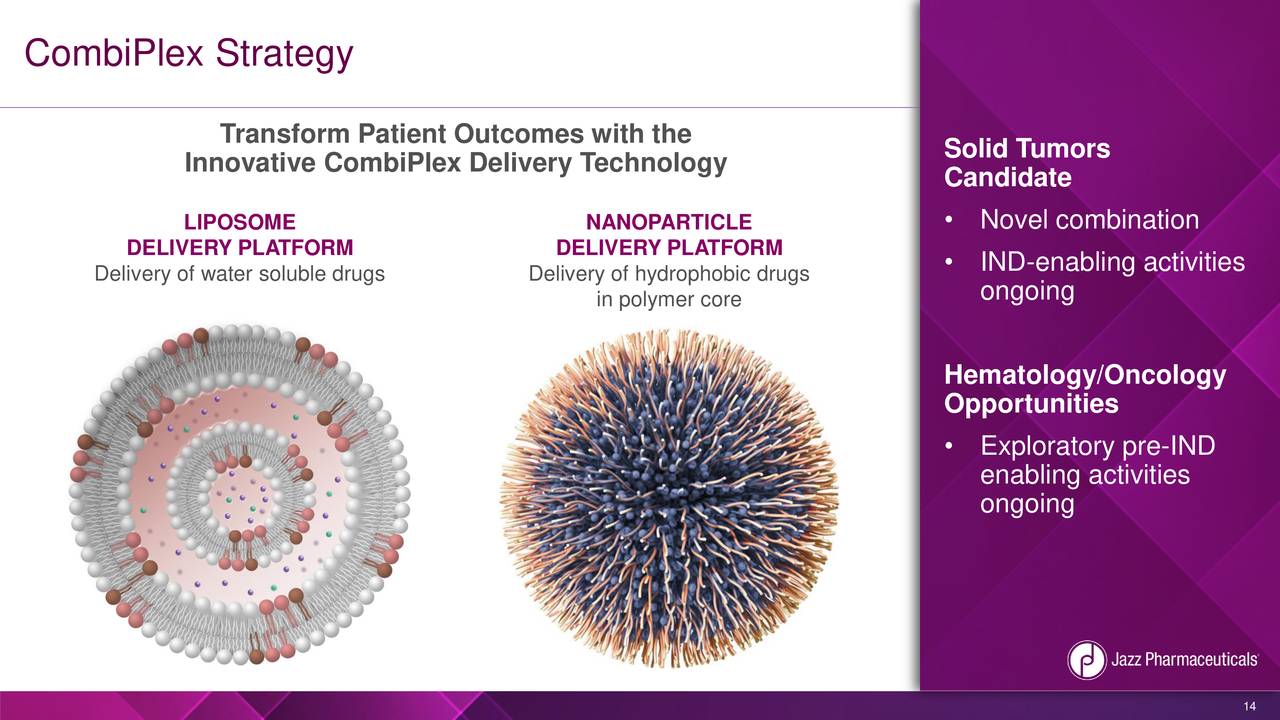 CombiPlex Strategy

Transform Patient Outcomes with the Innovative CombiPlex Delivery Technology

LIPOSOME DELIVERY PLATFORM
Delivery of water soluble drugs

NANOPARTICLE DELIVERY PLATFORM
Delivery of hydrophobic drugs in polymer core

Solid Tumors Candidate
• Novel combination
• IND-enabling activities ongoing

Hematology/Oncology Opportunities
• Exploratory pre-IND enabling activities ongoing

Jazz Pharmaceuticals

14